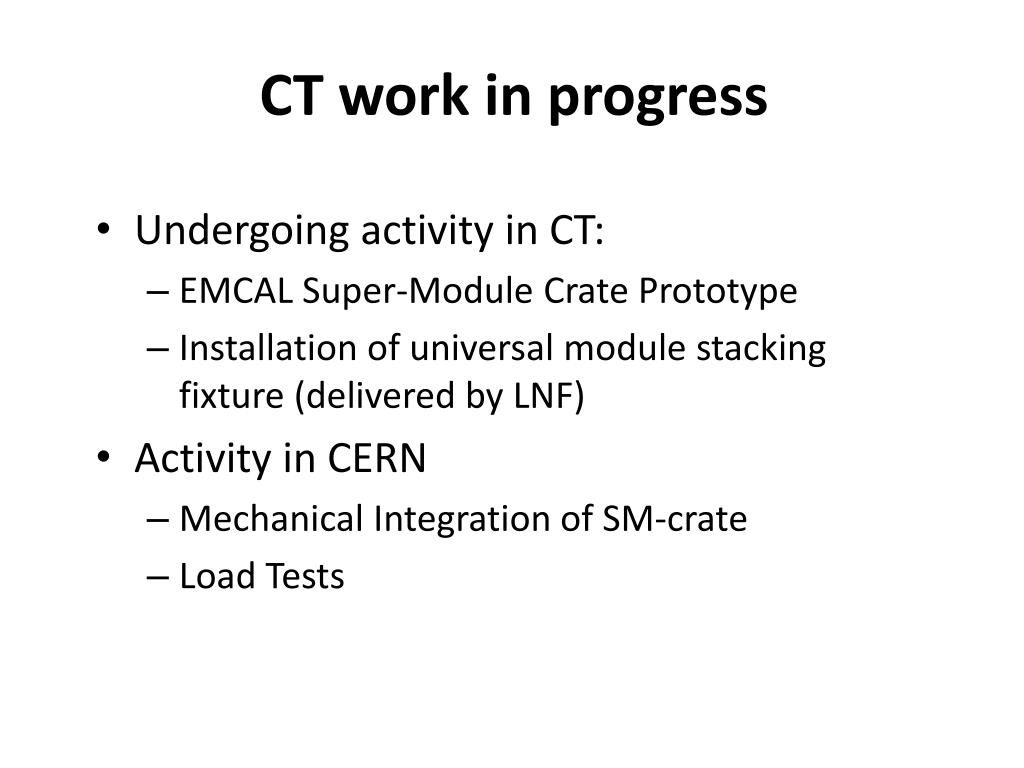 CT work in progress

• Undergoing activity in CT:
– EMCAL Super-Module Crate Prototype
– Installation of universal module stacking fixture (delivered by LNF)

• Activity in CERN
– Mechanical Integration of SM-crate
– Load Tests